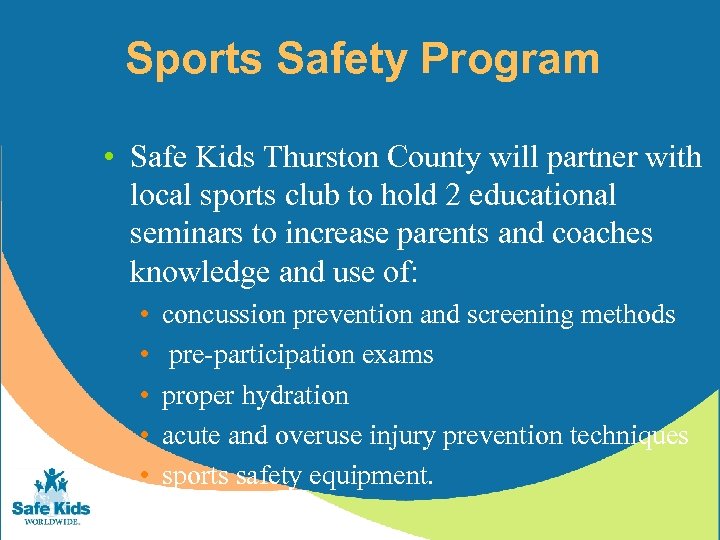 Sports Safety Program

• Safe Kids Thurston County will partner with local sports club to hold 2 educational seminars to increase parents and coaches knowledge and use of:
  • concussion prevention and screening methods
  • pre-participation exams
  • proper hydration
  • acute and overuse injury prevention techniques
  • sports safety equipment.

Safe Kids
WORLDWIDE.